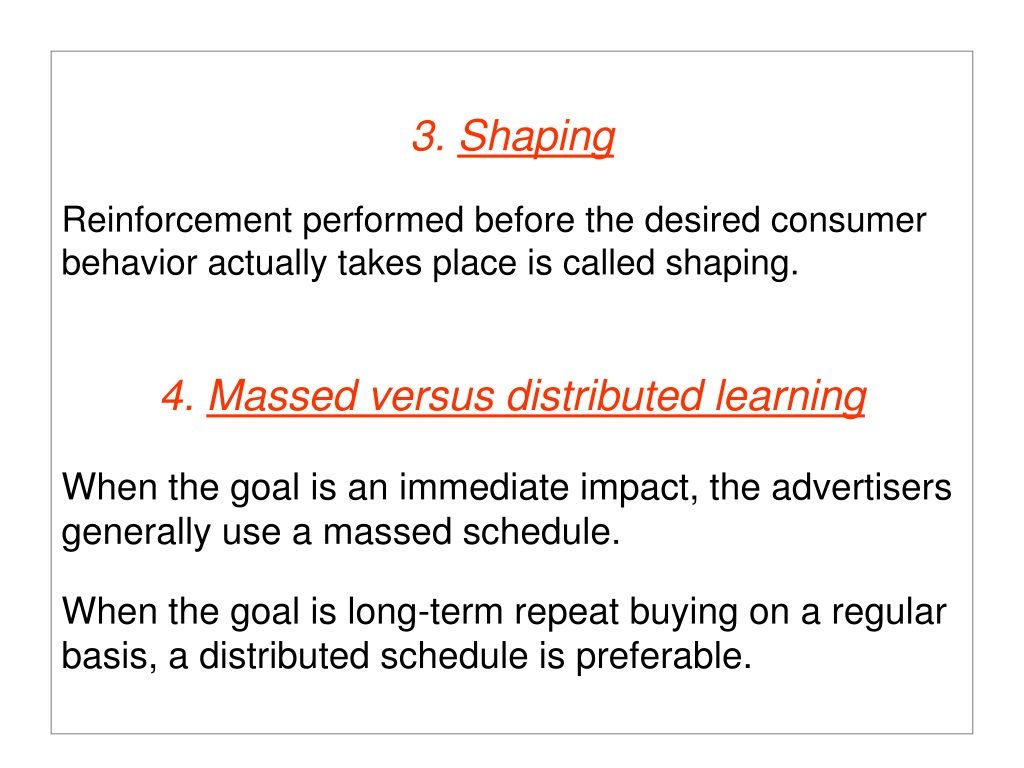 3. Shaping

Reinforcement performed before the desired consumer behavior actually takes place is called shaping.

4. Massed versus distributed learning

When the goal is an immediate impact, the advertisers generally use a massed schedule.

When the goal is long-term repeat buying on a regular basis, a distributed schedule is preferable.